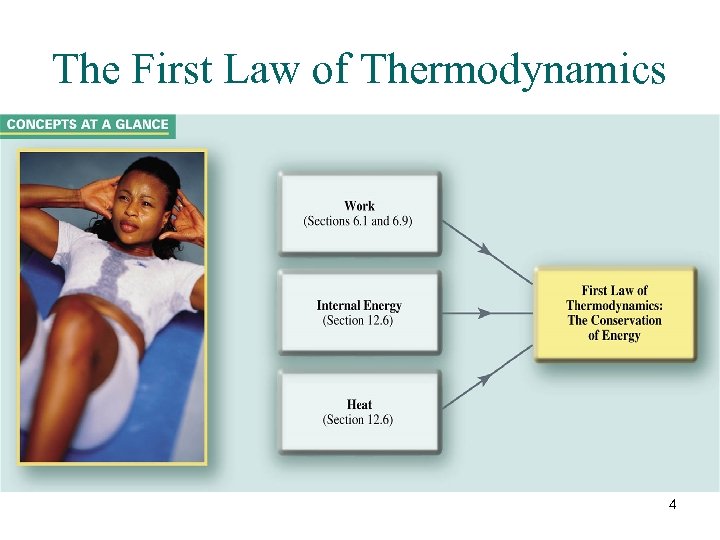 The First Law of Thermodynamics

CONCEPTS AT A GLANCE

Work
(Sections 6.1 and 6.9)

Internal Energy
(Section 12.6)

Heat
(Section 12.6)

First Law of Thermodynamics: The Conservation of Energy

4